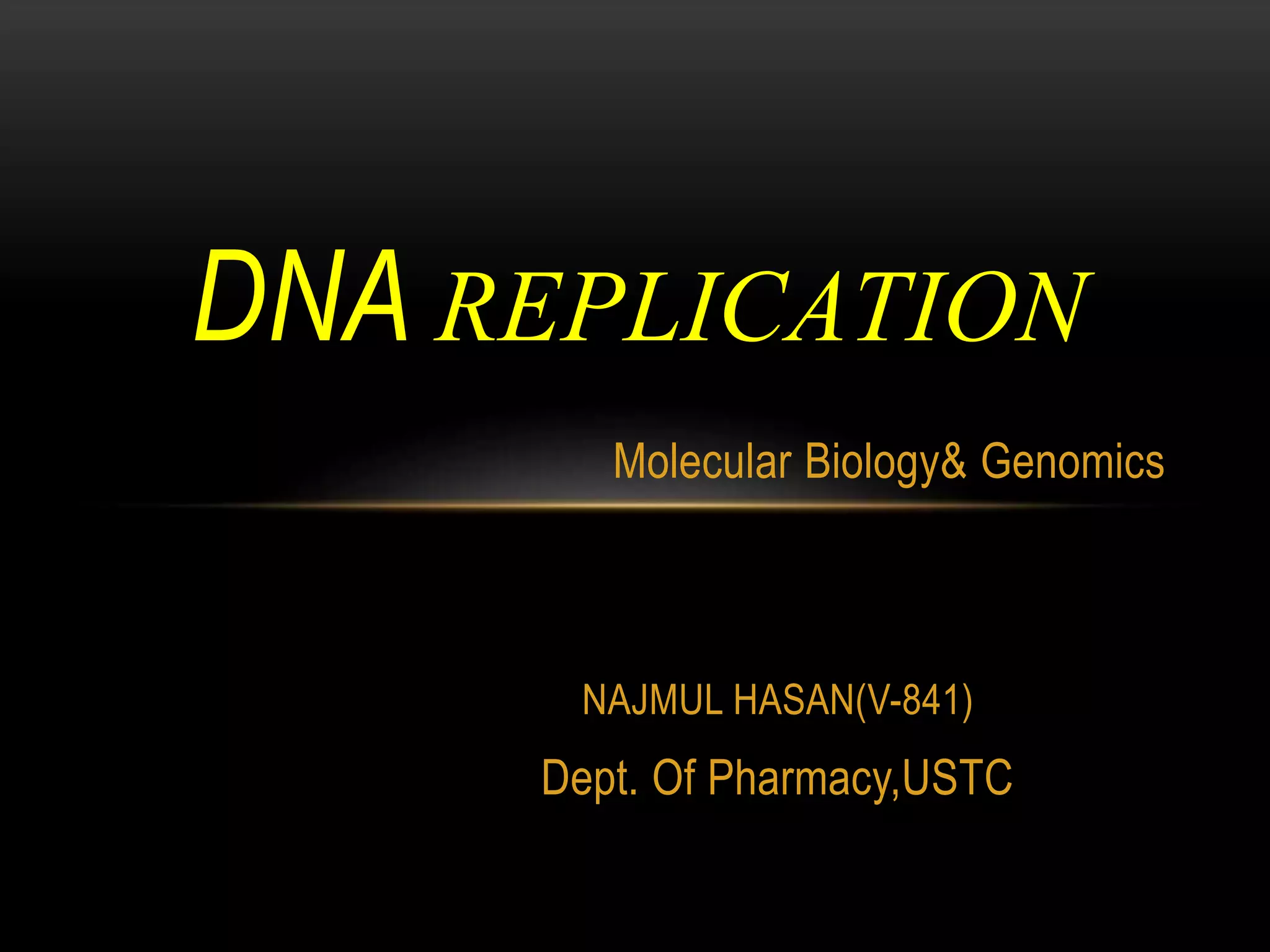 DNA REPLICATION

Molecular Biology& Genomics

NAJMUL HASAN(V-841)

Dept. Of Pharmacy,USTC